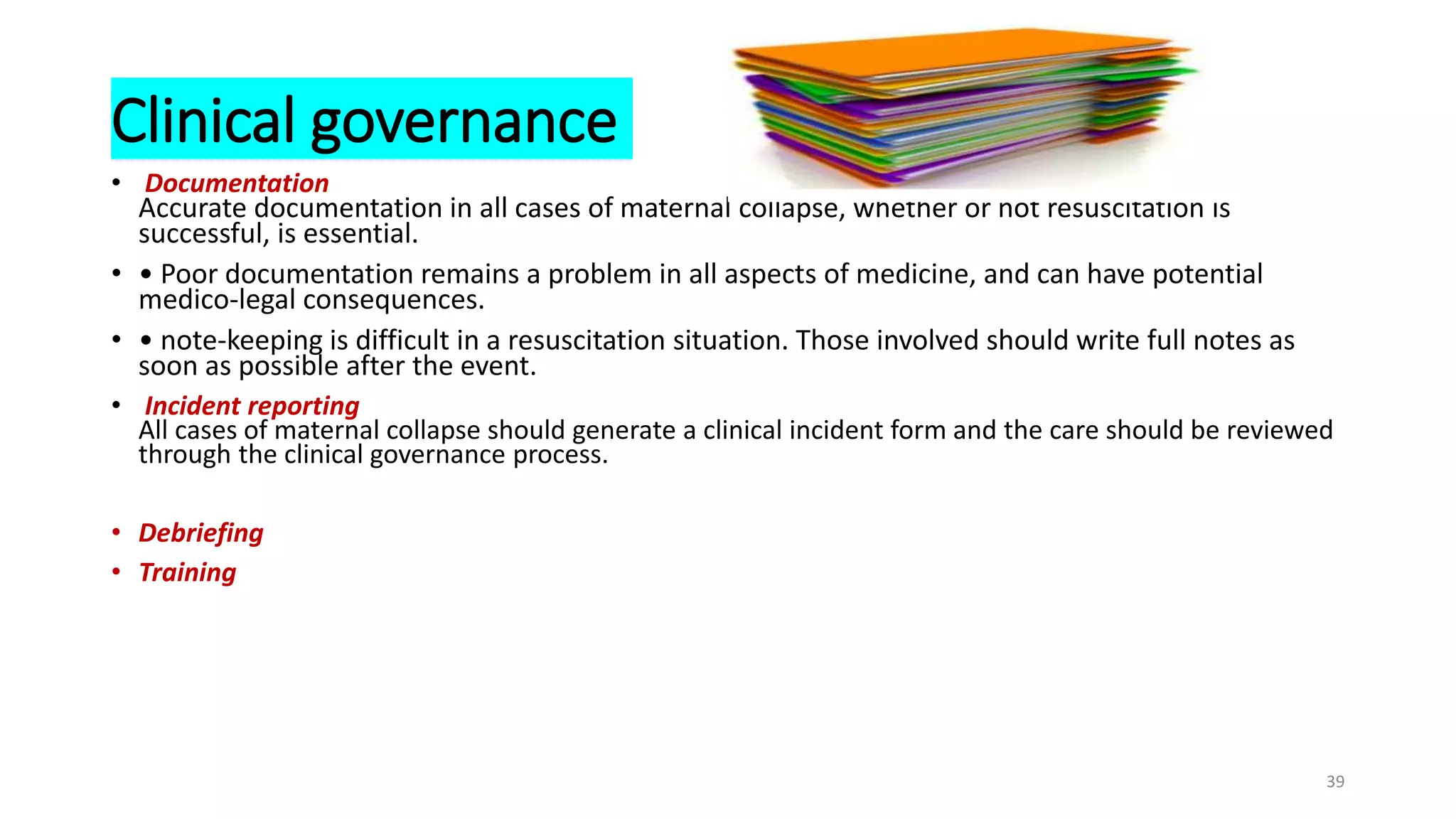 Clinical governance

• Documentation
Accurate documentation in all cases of maternal collapse, whether or not resuscitation is successful, is essential.

• • Poor documentation remains a problem in all aspects of medicine, and can have potential medico-legal consequences.

• • note-keeping is difficult in a resuscitation situation. Those involved should write full notes as soon as possible after the event.

• Incident reporting
All cases of maternal collapse should generate a clinical incident form and the care should be reviewed through the clinical governance process.

• Debriefing
• Training

39